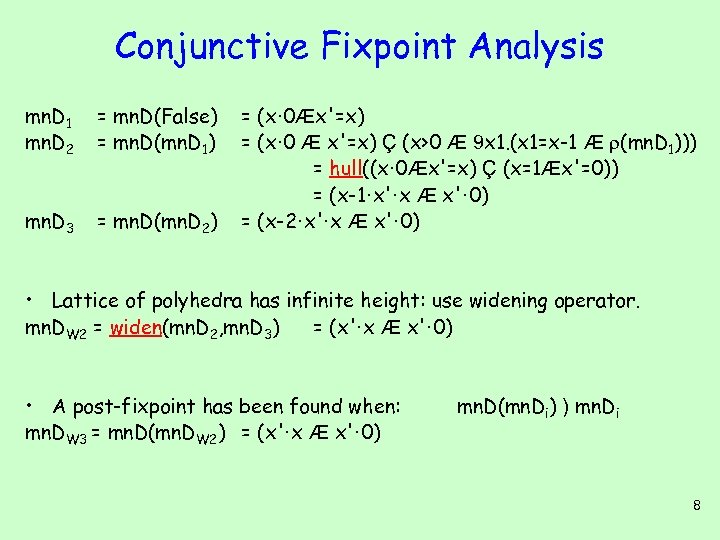 Conjunctive Fixpoint Analysis

mnD$_1$ = mnD(False) = (x·0Æx'=x)
mnD$_2$ = mnD(mnD$_1$) = (x·0 Æ x'=x) Ç (x>0 Æ 9x1.(x1=x-1 Æ ρ(mnD$_1$)))
= hull((x·0Æx'=x) Ç (x=1Æx'=0))
= (x-1·x'·x Æ x'·0)
mnD$_3$ = mnD(mnD$_2$) = (x-2·x'·x Æ x'·0)

• Lattice of polyhedra has infinite height: use widening operator.
mnD$_{W2}$ = widen(mnD$_2$,mnD$_3$) = (x'·x Æ x'·0)

• A post-fixpoint has been found when: mnD(mnD$_i$) ) mnD$_i$
mnD$_{W3}$ = mnD(mnD$_{W2}$) = (x'·x Æ x'·0)

8